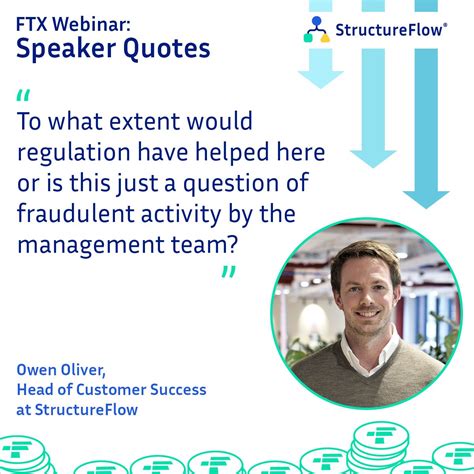 FTX Webinar:
Speaker Quotes

StructureFlow®

“
To what extent would regulation have helped here or is this just a question of fraudulent activity by the management team?
”

Owen Oliver,
Head of Customer Success
at StructureFlow